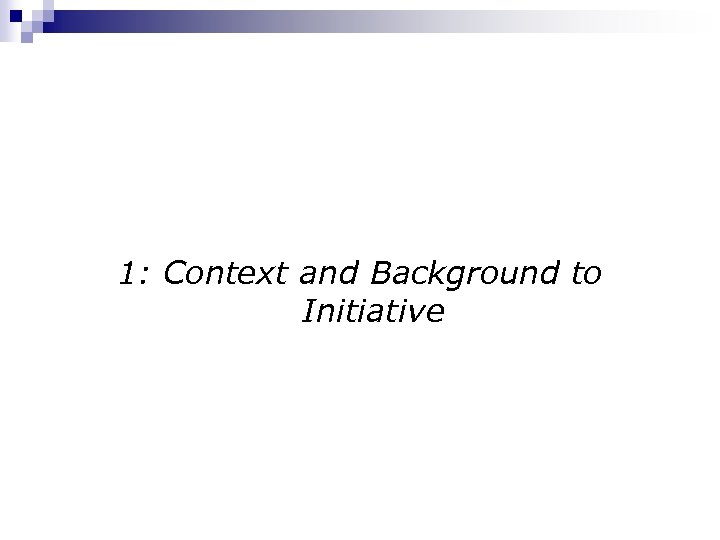 1: Context and Background to Initiative